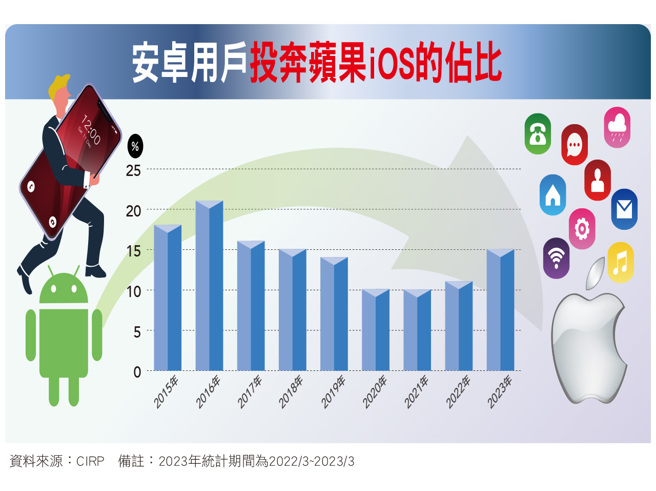 安卓用戶投奔蘋果iOS的佔比

12:00

%

25
20
15
10
5
0

2015年
2016年
2017年
2018年
2019年
2020年
2021年
2022年
2023年

資料來源：CIRP　備註：2023年統計期間為2022/3~2023/3